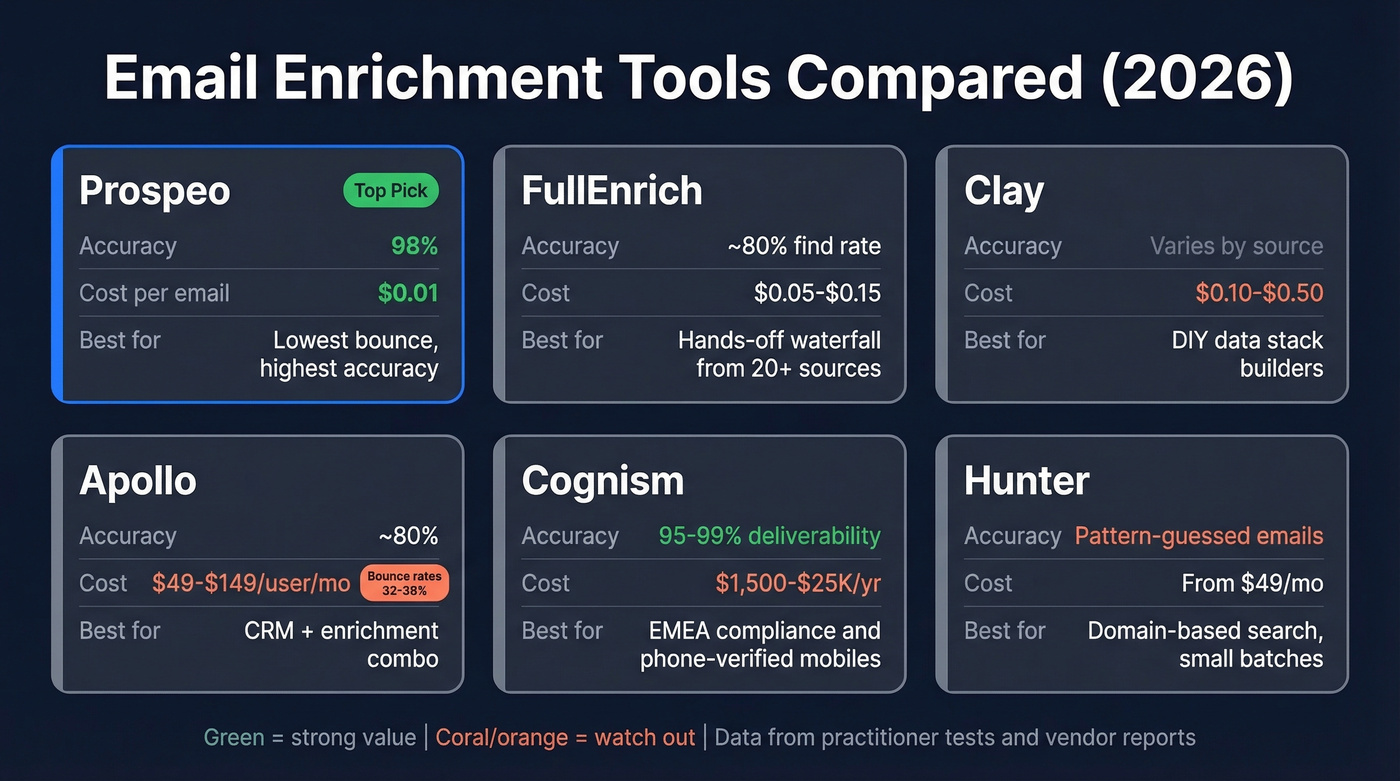 Email Enrichment Tools Compared (2026)

Prospeo
Top Pick
Accuracy 98%
Cost per email $0.01
Best for Lowest bounce, highest accuracy

FullEnrich
Accuracy ~80% find rate
Cost $0.05-$0.15
Best for Hands-off waterfall from 20+ sources

Clay
Accuracy Varies by source
Cost $0.10-$0.50
Best for DIY data stack builders

Apollo
Accuracy ~80%
Cost $49-$149/user/mo
Bounce rates 32-38%
Best for CRM + enrichment combo

Cognism
Accuracy 95-99% deliverability
Cost $1,500-$25K/yr
Best for EMEA compliance and phone-verified mobiles

Hunter
Accuracy Pattern-guessed emails
Cost From $49/mo
Best for Domain-based search, small batches

Green = strong value | Coral/orange = watch out | Data from practitioner tests and vendor reports